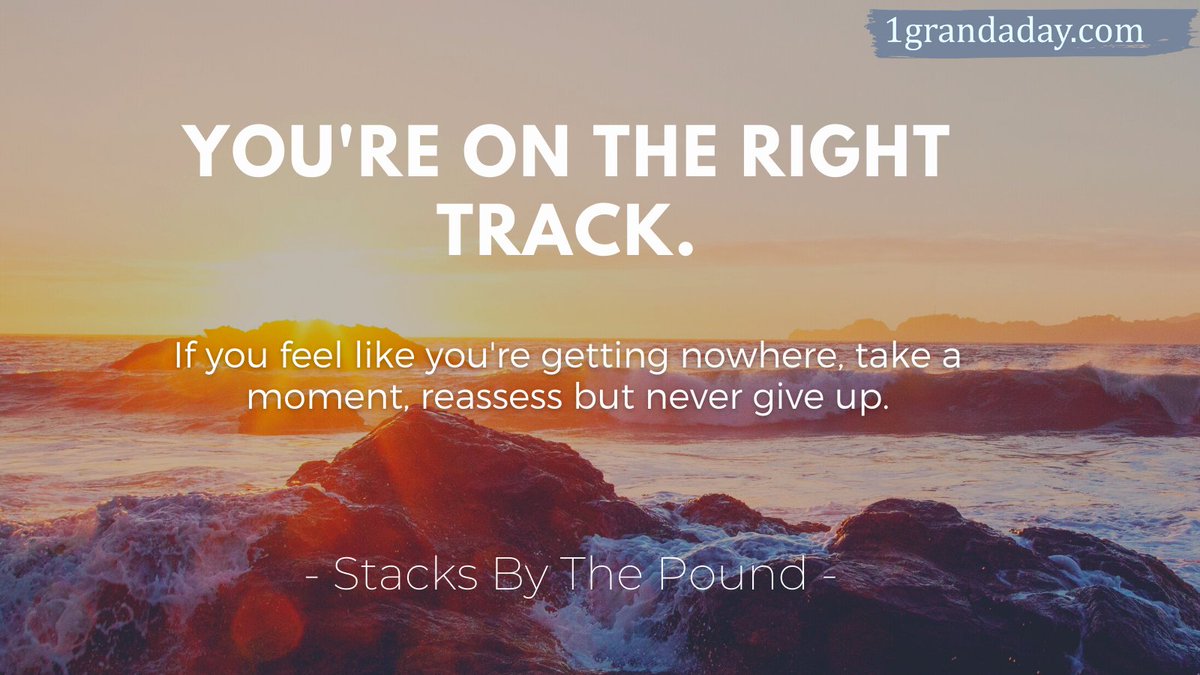 1grandaday.com

YOU'RE ON THE RIGHT TRACK.

If you feel like you're getting nowhere, take a moment, reassess but never give up.

- Stacks By The Pound -